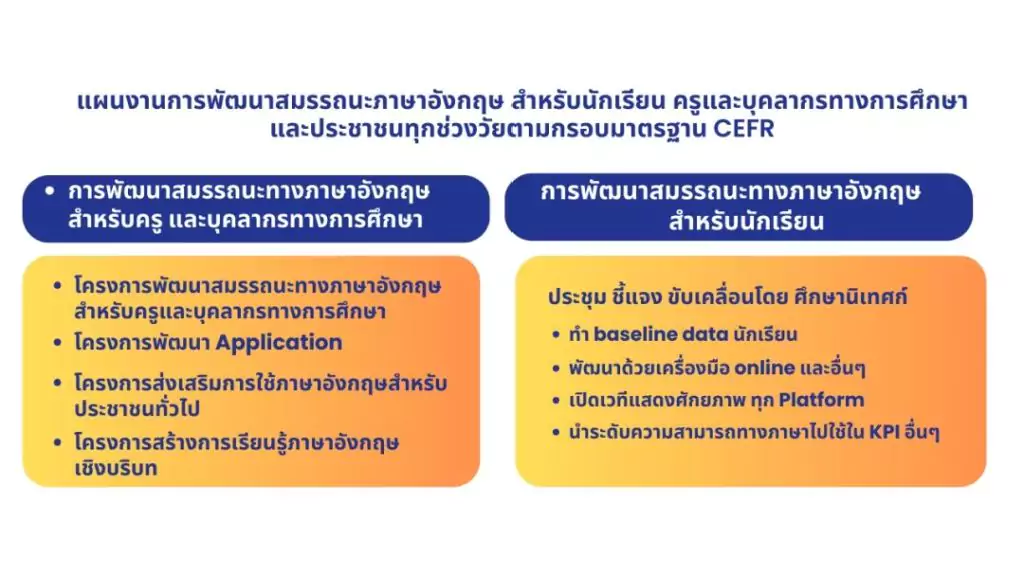 แผนงานการพัฒนาสมรรถนะภาษาอังกฤษ สำหรับนักเรียน ครูและบุคลากรทางการศึกษา และประชาชนทุกช่วงวัยตามกรอบมาตรฐาน CEFR

• การพัฒนาสมรรถนะทางภาษาอังกฤษ สำหรับครู และบุคลากรทางการศึกษา

• โครงการพัฒนาสมรรถนะทางภาษาอังกฤษ สำหรับครูและบุคลากรทางการศึกษา
• โครงการพัฒนา Application
• โครงการส่งเสริมการใช้ภาษาอังกฤษสำหรับประชาชนทั่วไป
• โครงการสร้างการเรียนรู้ภาษาอังกฤษเชิงบริบท

การพัฒนาสมรรถนะทางภาษาอังกฤษ สำหรับนักเรียน

ประชุม ชี้แจง ขับเคลื่อนโดย ศึกษานิเทศก์
• ทำ baseline data นักเรียน
• พัฒนาด้วยเครื่องมือ online และอื่นๆ
• เปิดเวทีแสดงศักยภาพ ทุก Platform
• นำระดับความสามารถทางภาษาไปใช้ใน KPI อื่นๆ